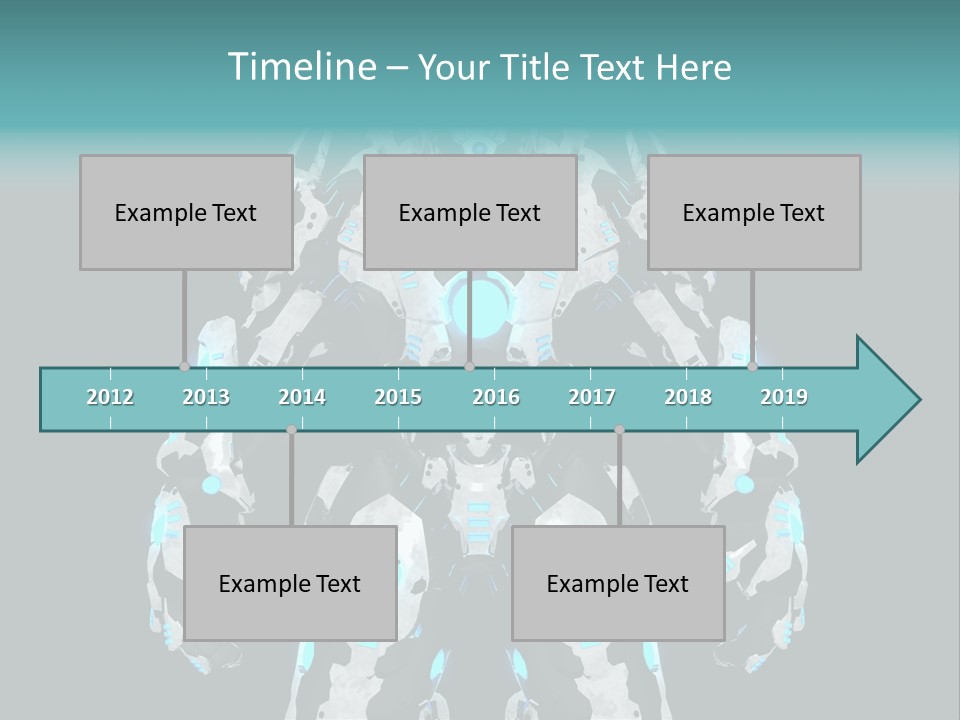 Timeline – Your Title Text Here

Example Text

Example Text

Example Text

2012 2013 2014 2015 2016 2017 2018 2019

Example Text

Example Text